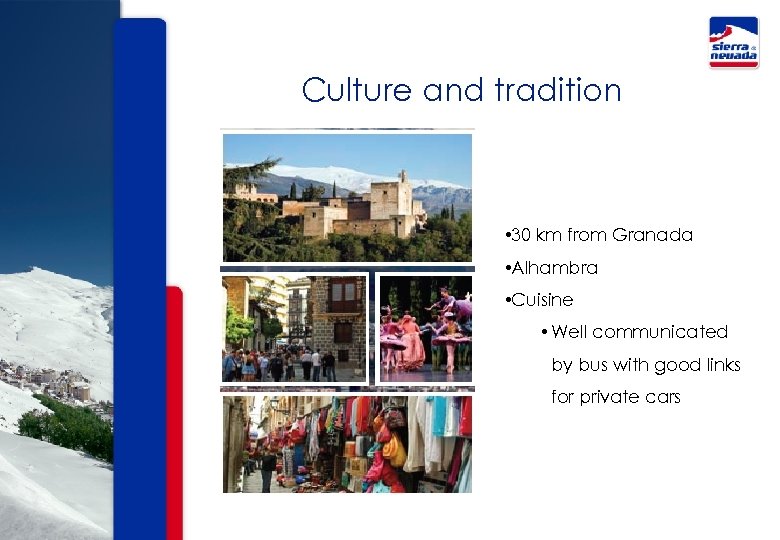 sierra nevada

Culture and tradition

•30 km from Granada
•Alhambra
•Cuisine
• Well communicated by bus with good links for private cars